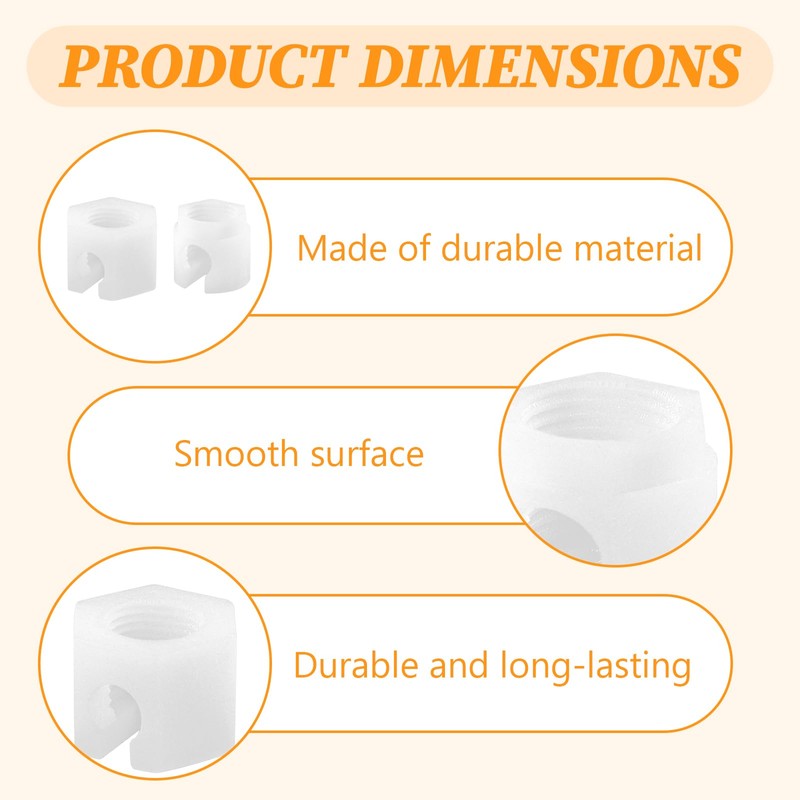 PRODUCT DIMENSIONS

Made of durable material

Smooth surface

Durable and long-lasting